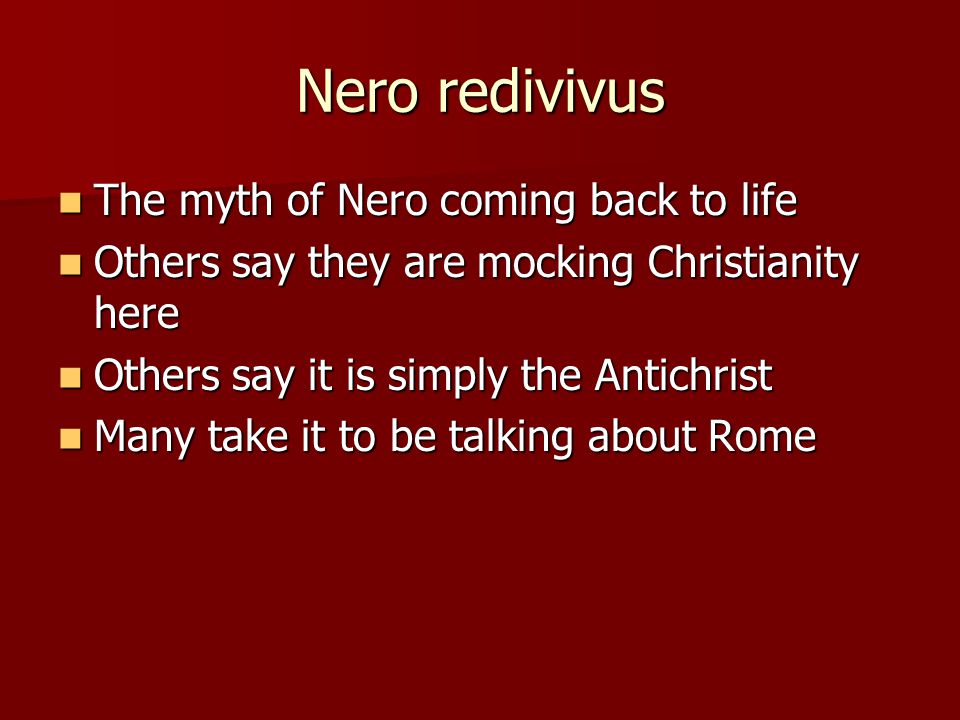 Nero redivivus

- The myth of Nero coming back to life
- Others say they are mocking Christianity here
- Others say it is simply the Antichrist
- Many take it to be talking about Rome